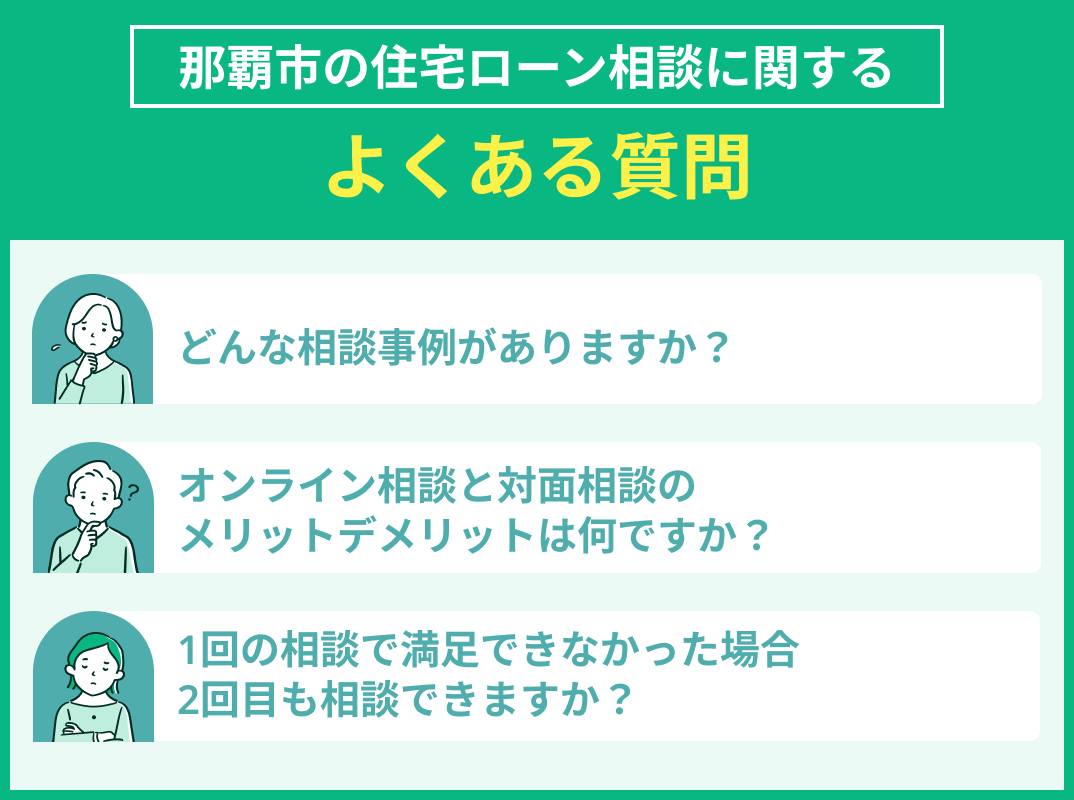 那覇市の住宅ローン相談に関する

よくある質問

どんな相談事例がありますか？

オンライン相談と対面相談のメリットデメリットは何ですか？

1回の相談で満足できなかった場合2回目も相談できますか？